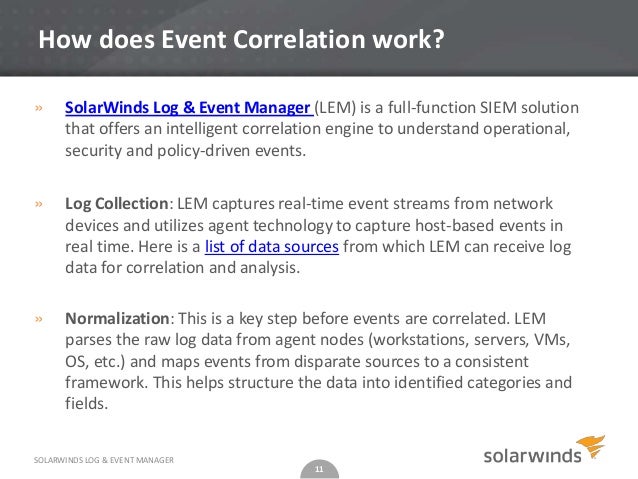 How does Event Correlation work?

» SolarWinds Log & Event Manager (LEM) is a full-function SIEM solution that offers an intelligent correlation engine to understand operational, security and policy-driven events.

» Log Collection: LEM captures real-time event streams from network devices and utilizes agent technology to capture host-based events in real time. Here is a list of data sources from which LEM can receive log data for correlation and analysis.

» Normalization: This is a key step before events are correlated. LEM parses the raw log data from agent nodes (workstations, servers, VMs, OS, etc.) and maps events from disparate sources to a consistent framework. This helps structure the data into identified categories and fields.

SOLARWINDS LOG & EVENT MANAGER

11

solarwinds